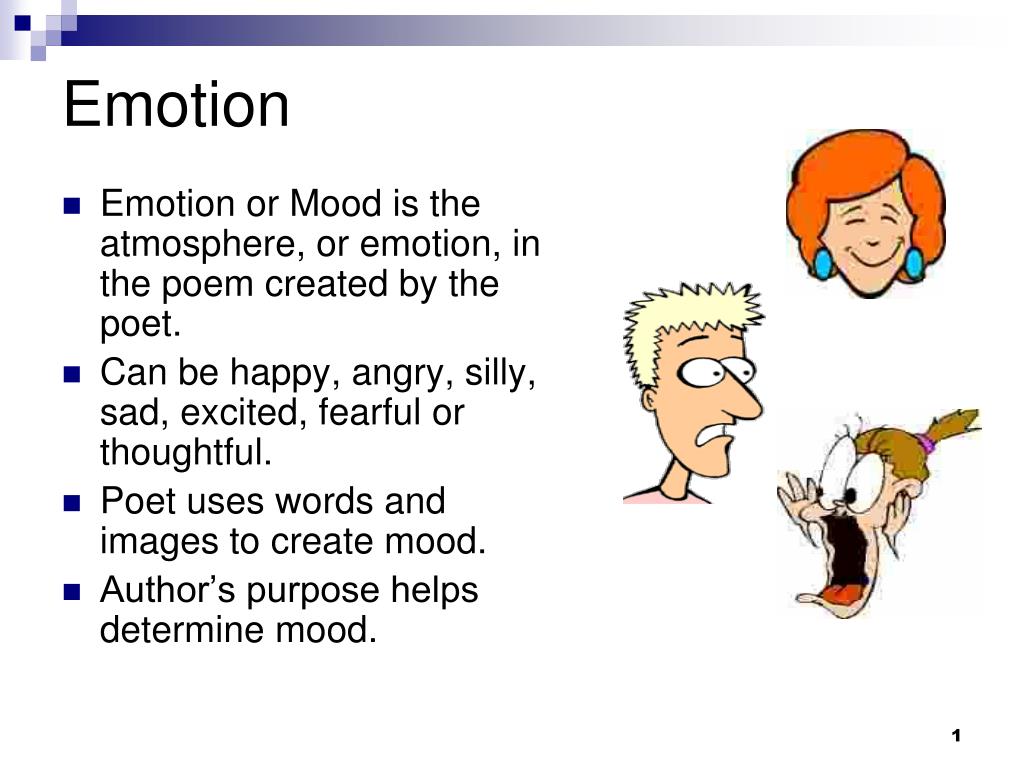 Emotion

- Emotion or Mood is the atmosphere, or emotion, in the poem created by the poet.
- Can be happy, angry, silly, sad, excited, fearful or thoughtful.
- Poet uses words and images to create mood.
- Author’s purpose helps determine mood.

1